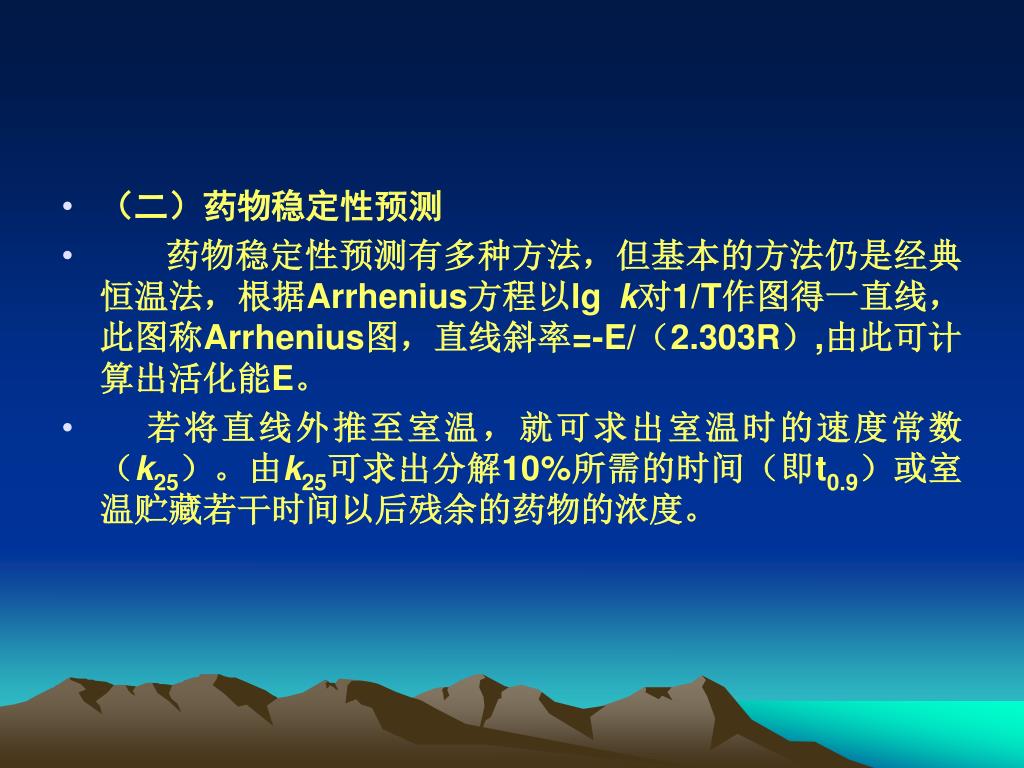 • （二）药物稳定性预测

• 药物稳定性预测有多种方法，但基本的方法仍是经典恒温法，根据Arrhenius方程以lg $k$对1/T作图得一直线，此图称Arrhenius图，直线斜率=-E/（2.303R）,由此可计算出活化能E。

• 若将直线外推至室温，就可求出室温时的速度常数（$k_{25}$）。由$k_{25}$可求出分解10%所需的时间（即$t_{0.9}$）或室温贮藏若干时间以后残余的药物的浓度。